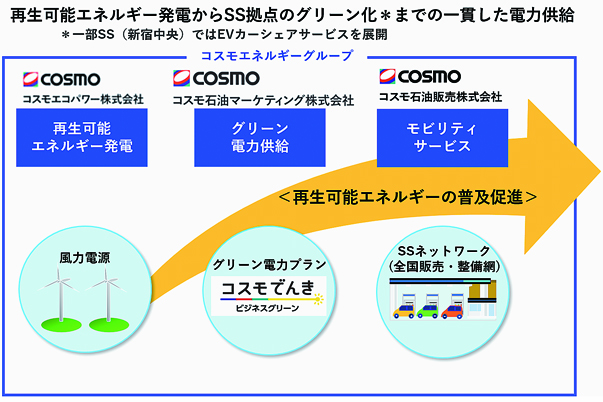 再生可能エネルギー発電からSS拠点のグリーン化＊までの一貫した電力供給
＊一部SS（新宿中央）ではEVカーシェアサービスを展開

コスモエネルギーグループ

COSMO
コスモエコパワー株式会社
再生可能
エネルギー発電

COSMO
コスモ石油マーケティング株式会社
グリーン
電力供給

COSMO
コスモ石油販売株式会社
モビリティ
サービス

＜再生可能エネルギーの普及促進＞

風力電源

グリーン電力プラン
コスモでんき
ビジネスグリーン

SSネットワーク
(全国販売・整備網)